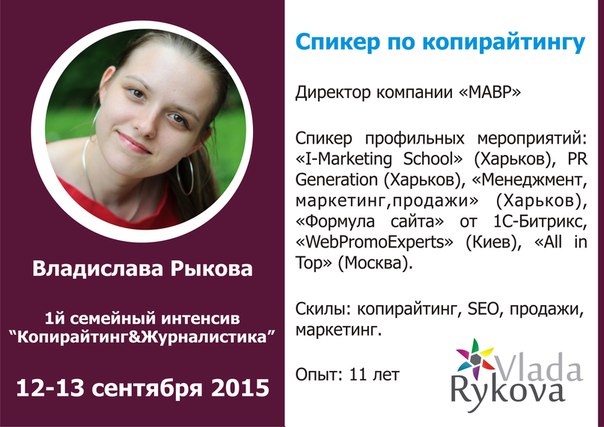 Владислава Рыкова

1й семейный интенсив
"Копирайтинг&Журналистика"

12-13 сентября 2015

Спикер по копирайтингу

Директор компании «МАВР»

Спикер профильных мероприятий: «I-Marketing School» (Харьков), PR Generation (Харьков), «Менеджмент, маркетинг,продажи» (Харьков), «Формула сайта» от 1С-Битрикс, «WebPromoExperts» (Киев), «All in Top» (Москва).

Скилы: копирайтинг, SEO, продажи, маркетинг.

Опыт: 11 лет

Vlada Rykova